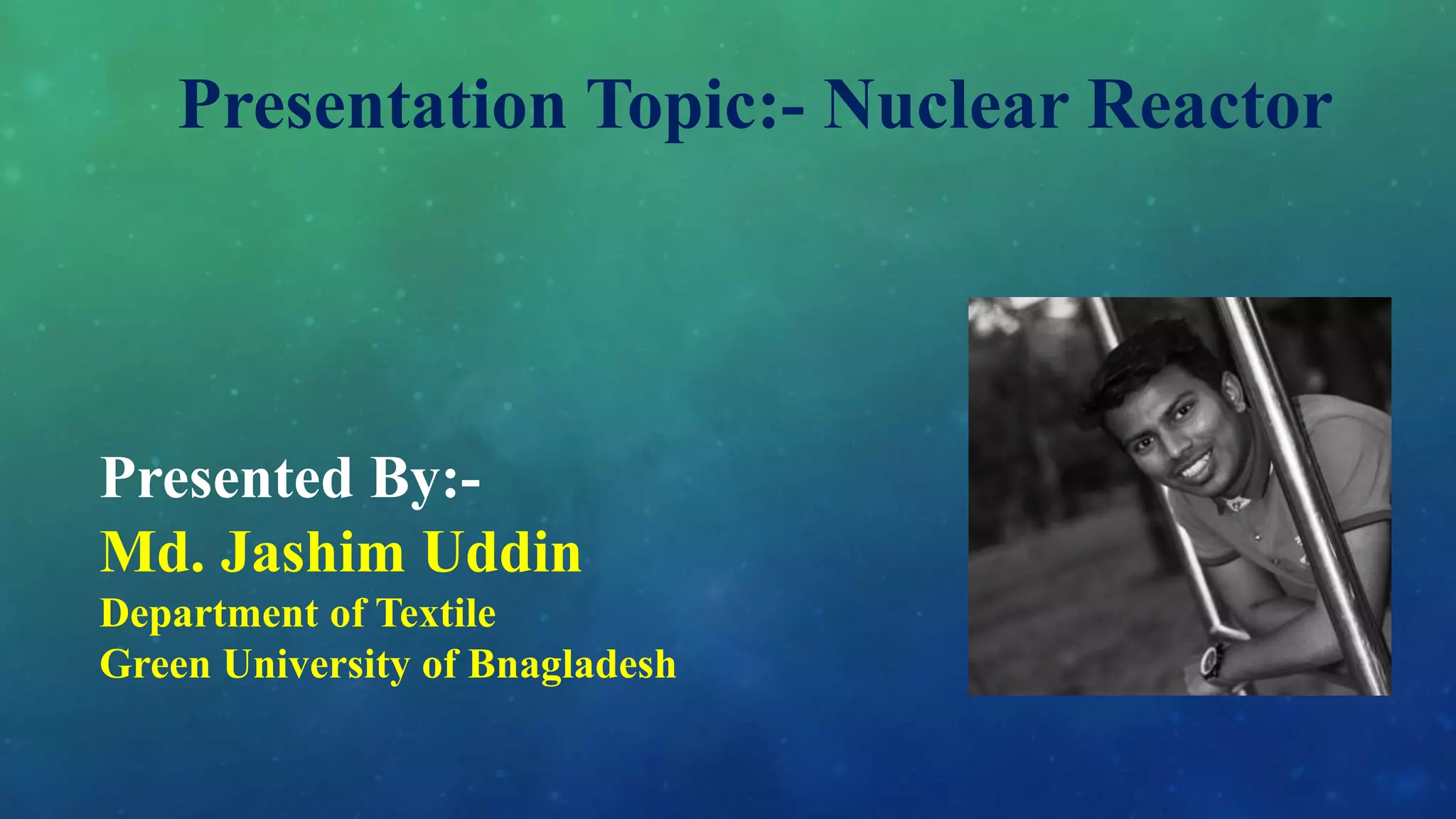 Presentation Topic:- Nuclear Reactor

Presented By:-
Md. Jashim Uddin
Department of Textile
Green University of Bnagladesh